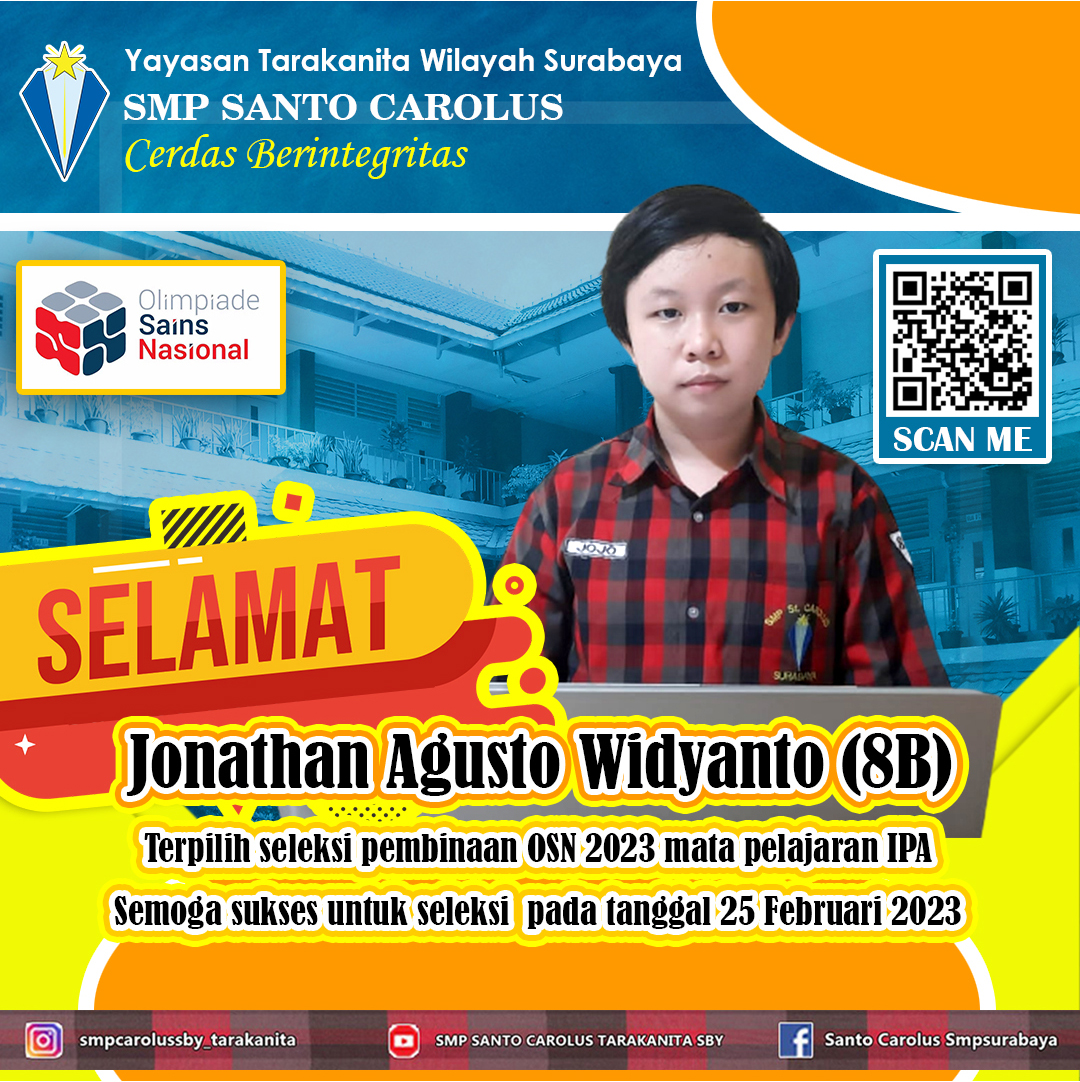 Yayasan Tarakanita Wilayah Surabaya
SMP SANTO CAROLUS
Cerdas Berintegritas

Olimpiade
Sains
Nasional

SCAN ME

JOJO

SMP St. CAROLUS
SURABAYA

SELAMAT

Jonathan Agusto Widyanto (8B)

Terpilih seleksi pembinaan OSN 2023 mata pelajaran IPA

Semoga sukses untuk seleksi pada tanggal 25 Februari 2023

smpcarolussby_tarakanita
SMP SANTO CAROLUS TARAKANITA SBY
Santo Carolus Smpsurabaya